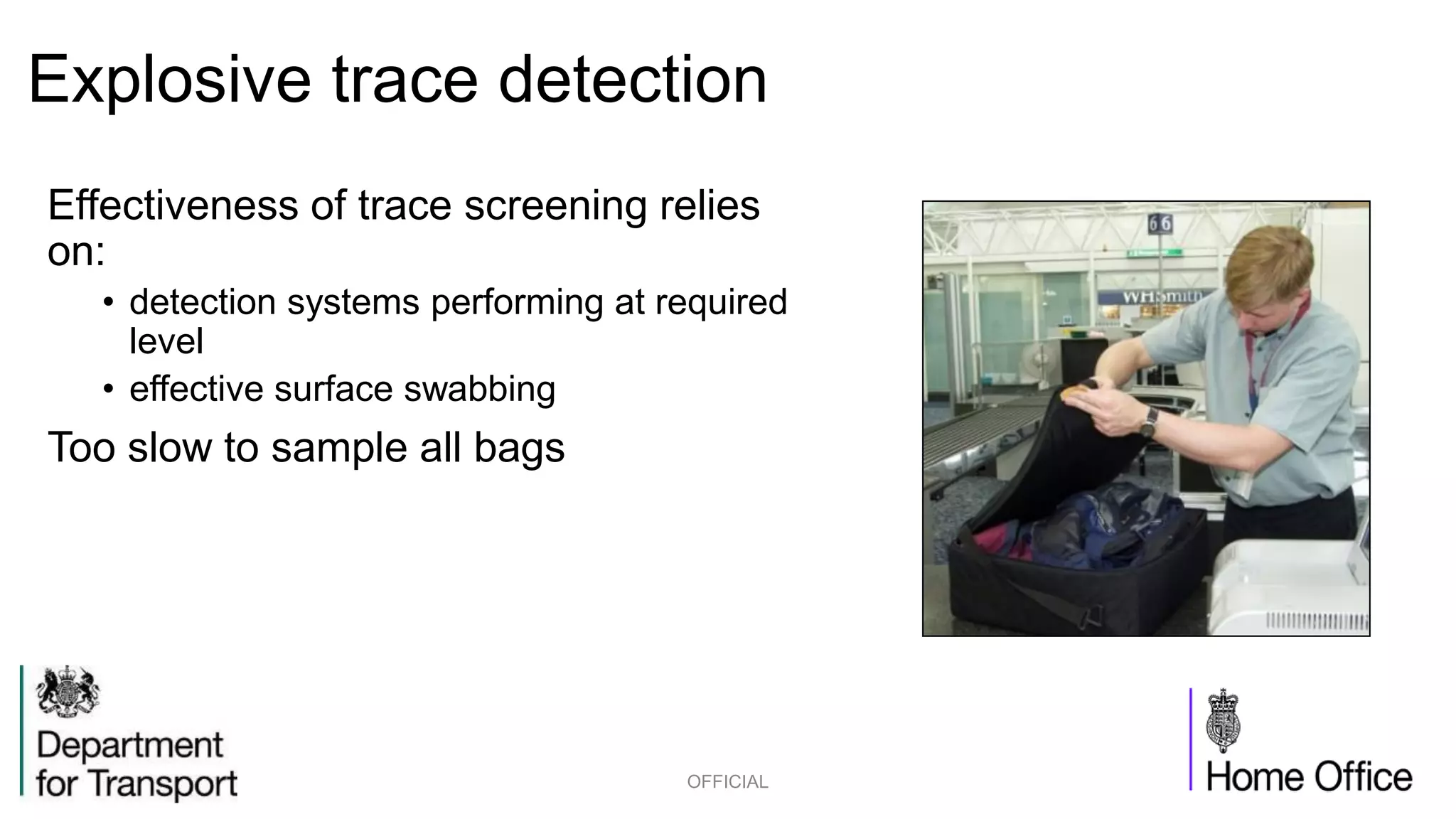 Explosive trace detection

Effectiveness of trace screening relies on:

• detection systems performing at required level
• effective surface swabbing

Too slow to sample all bags

66

WHSmith

Department for Transport

OFFICIAL

Home Office